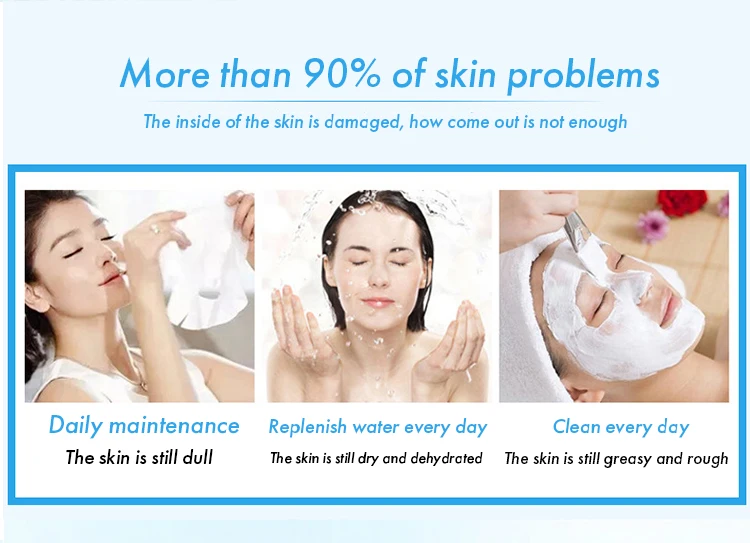 More than 90% of skin problems

The inside of the skin is damaged, how come out is not enough

Daily maintenance
The skin is still dull

Replenish water every day
The skin is still dry and dehydrated

Clean every day
The skin is still greasy and rough